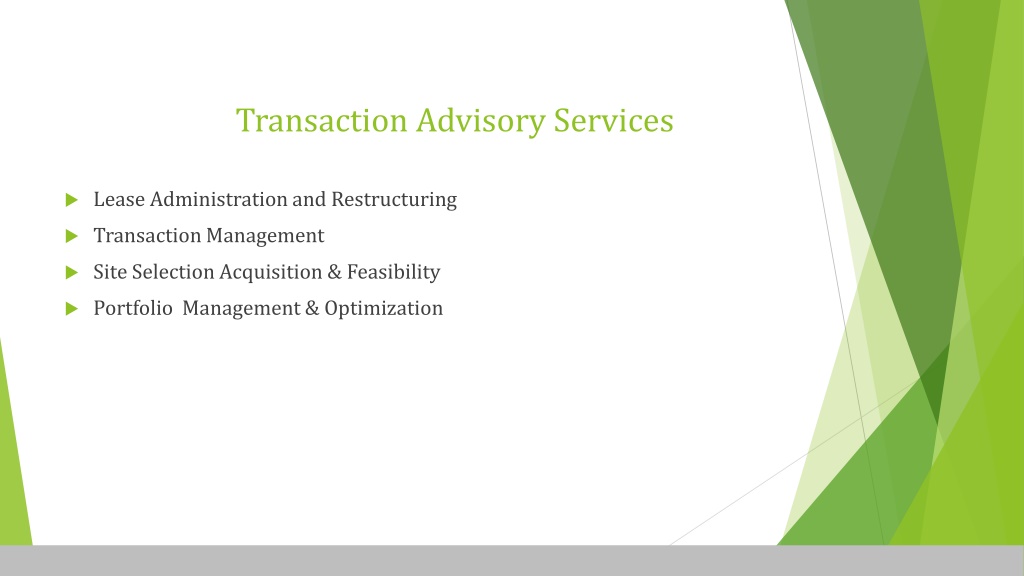 Transaction Advisory Services

Lease Administration and Restructuring

Transaction Management

Site Selection Acquisition & Feasibility

Portfolio  Management & Optimization